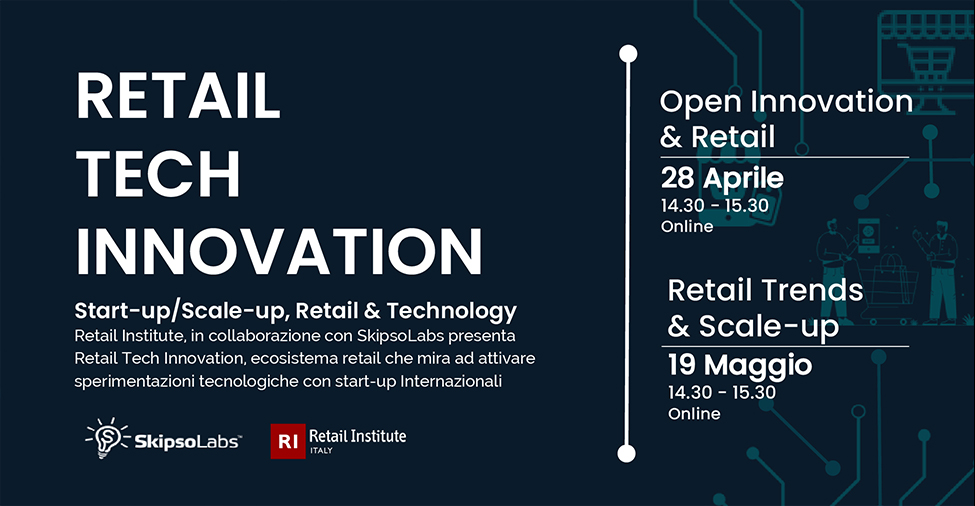 RETAIL TECH INNOVATION

Start-up/Scale-up, Retail & Technology
Retail Institute, in collaborazione con SkipsoLabs presenta Retail Tech Innovation, ecosistema retail che mira ad attivare sperimentazioni tecnologiche con start-up Internazionali

SkipsoLabs™

RI Retail Institute ITALY

Open Innovation & Retail
28 Aprile
14.30 - 15.30
Online

Retail Trends & Scale-up
19 Maggio
14.30 - 15.30
Online